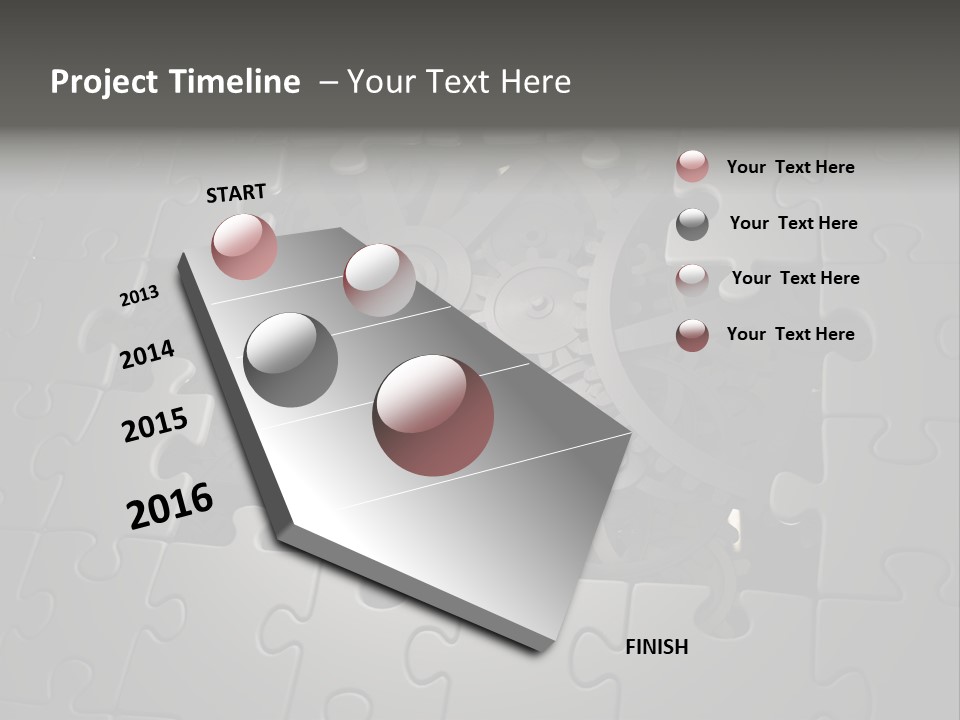 Project Timeline – Your Text Here

START

2013

2014

2015

2016

FINISH

Your Text Here

Your Text Here

Your Text Here

Your Text Here